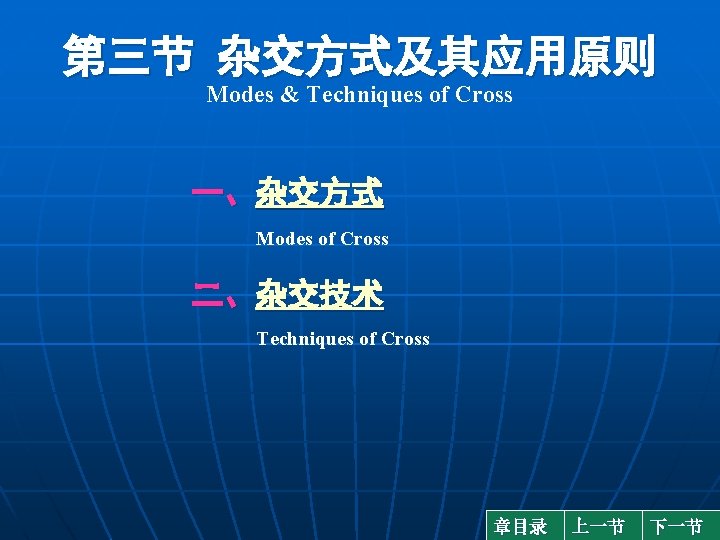 第三节 杂交方式及其应用原则
Modes & Techniques of Cross

一、杂交方式
Modes of Cross

二、杂交技术
Techniques of Cross

章目录 上一节 下一节